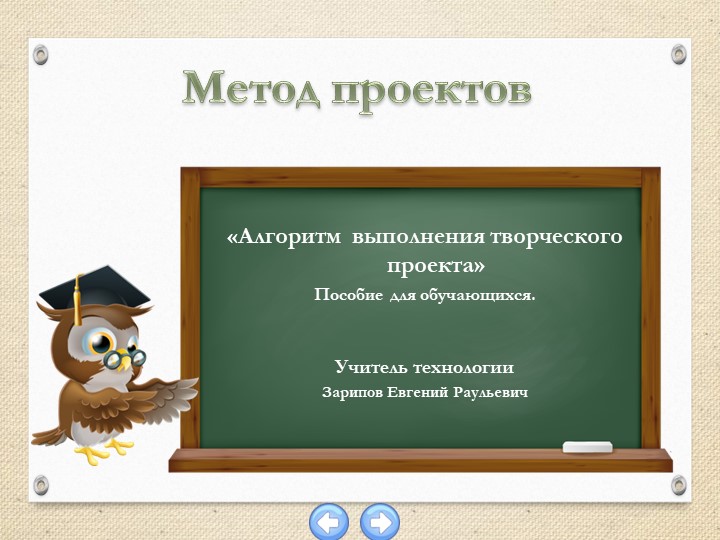 Метод проектов

«Алгоритм выполнения творческого проекта»

Пособие для обучающихся.

Учитель технологии

Зарипов Евгений Раульевич